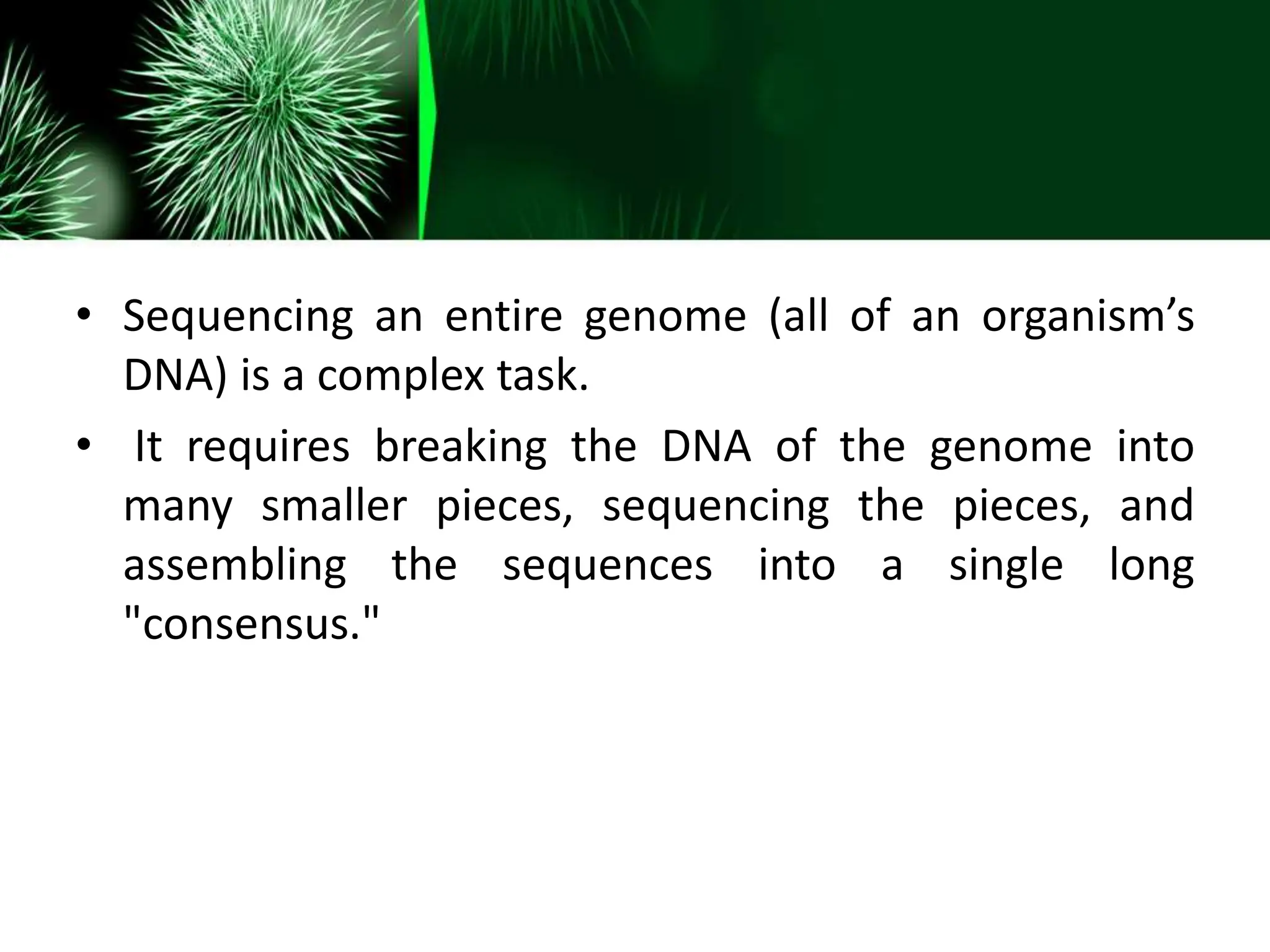 • Sequencing an entire genome (all of an organism’s DNA) is a complex task.

• It requires breaking the DNA of the genome into many smaller pieces, sequencing the pieces, and assembling the sequences into a single long "consensus."